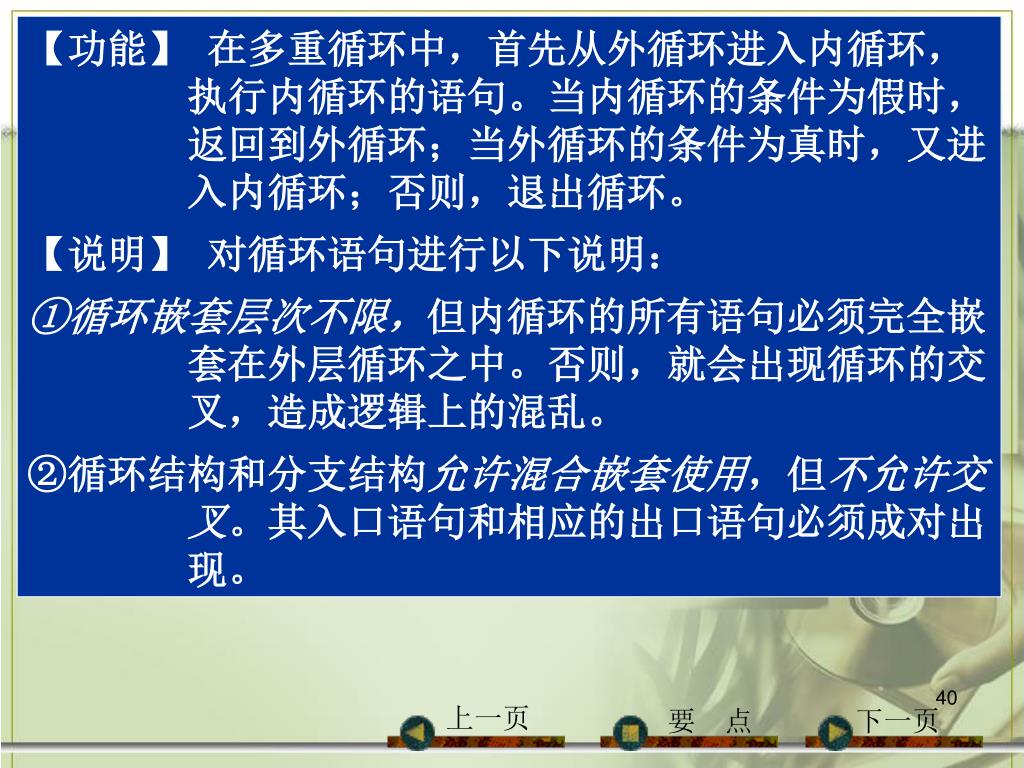 【功能】 在多重循环中，首先从外循环进入内循环，执行内循环的语句。当内循环的条件为假时，返回到外循环；当外循环的条件为真时，又进入内循环；否则，退出循环。

【说明】 对循环语句进行以下说明：

①循环嵌套层次不限，但内循环的所有语句必须完全嵌套在外层循环之中。否则，就会出现循环的交叉，造成逻辑上的混乱。

②循环结构和分支结构允许混合嵌套使用，但不允许交叉。其入口语句和相应的出口语句必须成对出现。

40

上一页 要 点 下一页